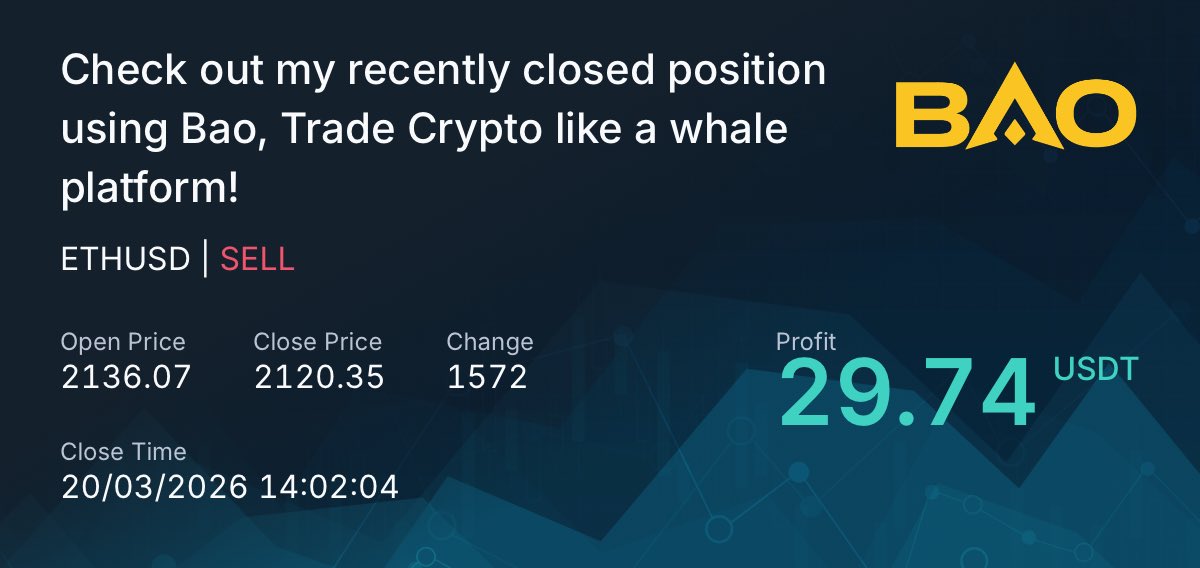 Check out my recently closed position using Bao, Trade Crypto like a whale platform!

BAO

ETHUSD | SELL

Open Price
2136.07

Close Price
2120.35

Change
1572

Profit
29.74 USDT

Close Time
20/03/2026 14:02:04